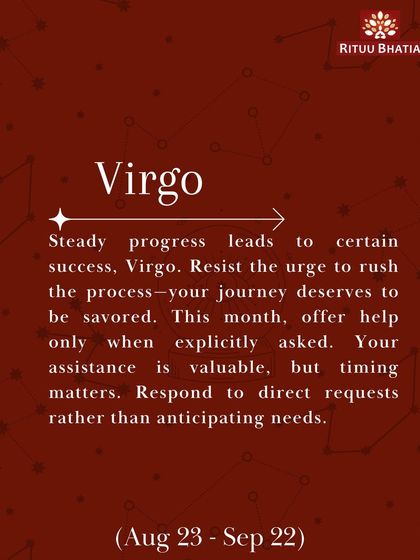 RITUU BHATIA

Virgo

Steady progress leads to certain success, Virgo. Resist the urge to rush the process—your journey deserves to be savored. This month, offer help only when explicitly asked. Your assistance is valuable, but timing matters. Respond to direct requests rather than anticipating needs.

(Aug 23 - Sep 22)